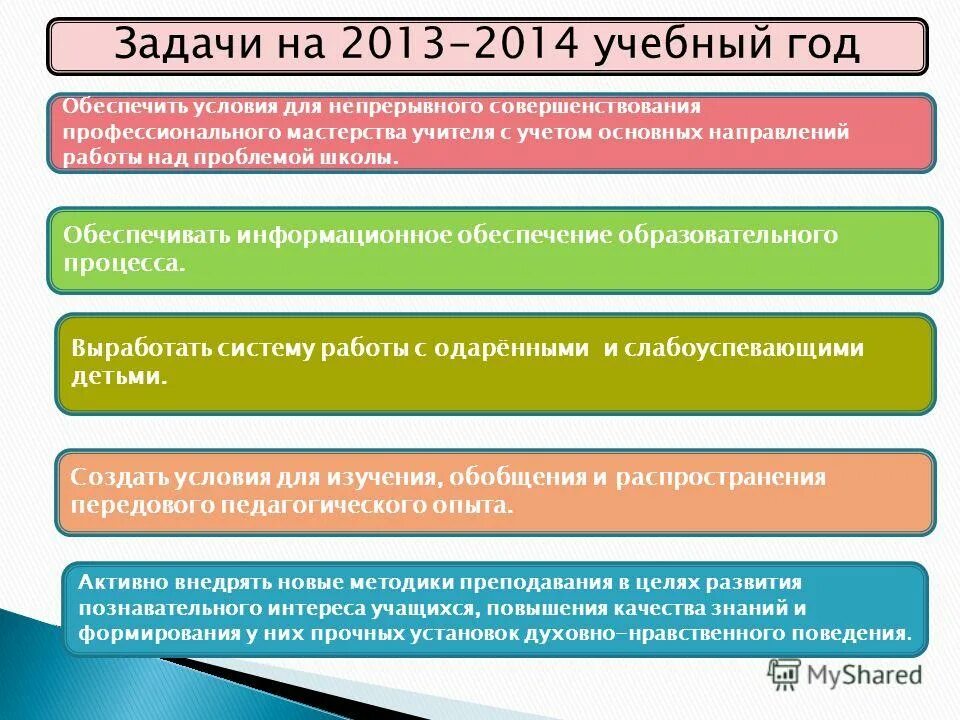 Задачи на 2013-2014 учебный год

Обеспечить условия для непрерывного совершенствования профессионального мастерства учителя с учетом основных направлений работы над проблемой школы.

Обеспечивать информационное обеспечение образовательного процесса.

Выработать систему работы с одарёнными и слабоуспевающими детьми.

Создать условия для изучения, обобщения и распространения передового педагогического опыта.

Активно внедрять новые методики преподавания в целях развития познавательного интереса учащихся, повышения качества знаний и формирования у них прочных установок духовно-нравственного поведения.

MyShared